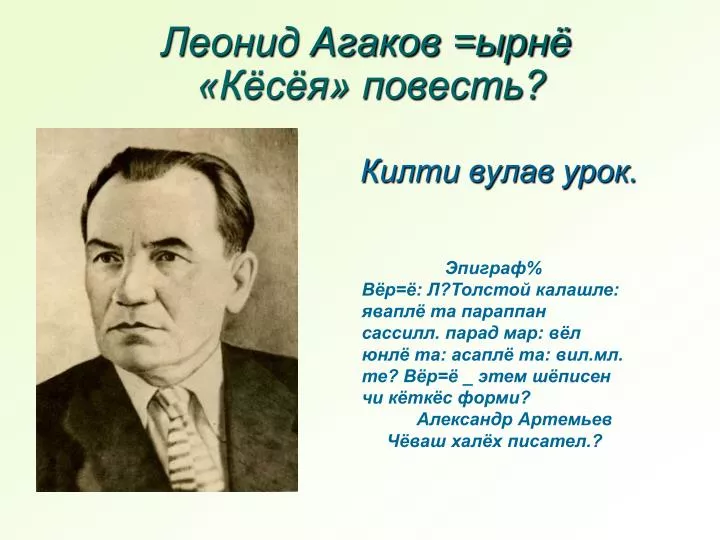 Леонид Агаков =ырнё «Кёсёя» повесть?

Килти вулав урок.

Эпиграф%
Вёр=ё: Л?Толстой калашле: яваплё та параппан сассилл. парад мар: вёл юнлё та: асаплё та: вил.мл. те? Вёр=ё _ этем шёписен чи кёткёс форми?
Александр Артемьев
Чёваш халёх писател.?